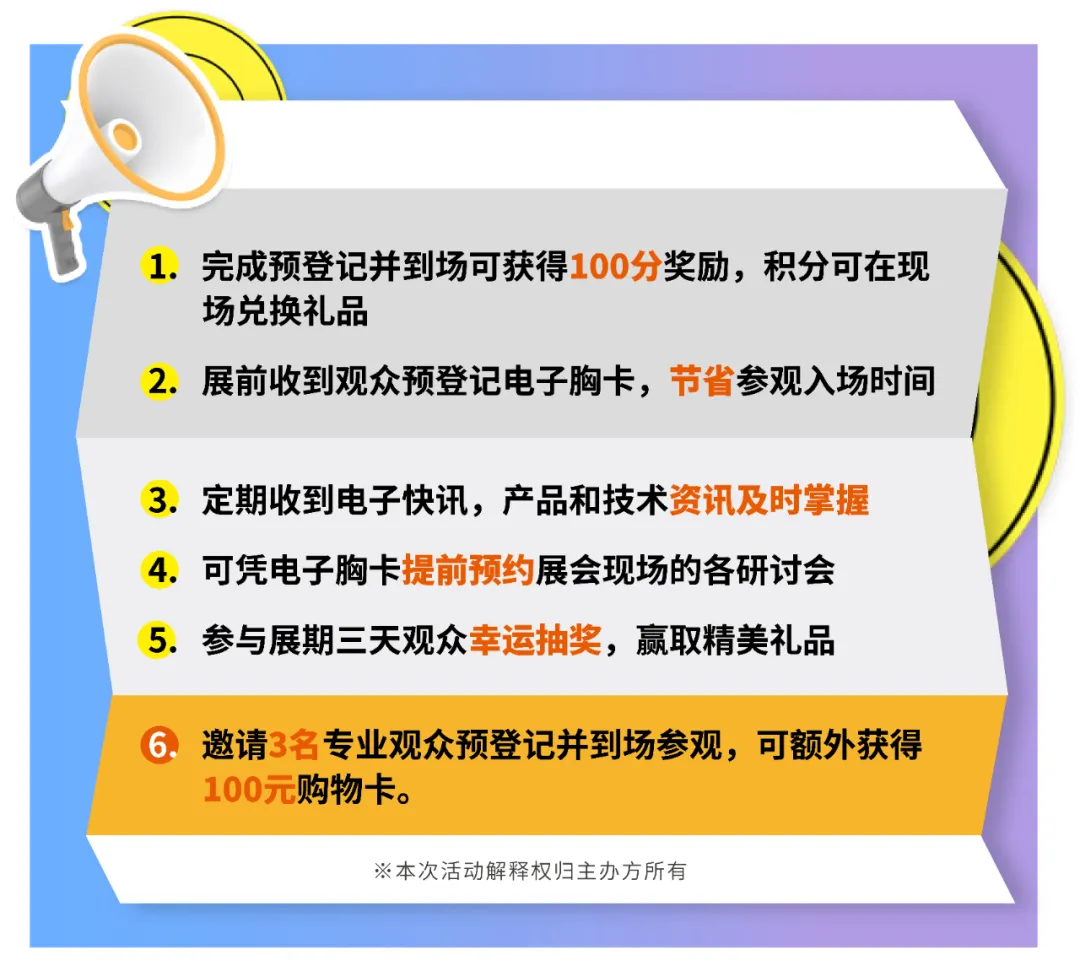 1. 完成预登记并到场可获得100分奖励，积分可在现场兑换礼品

2. 展前收到观众预登记电子胸卡，节省参观入场时间

3. 定期收到电子快讯，产品和技术资讯及时掌握

4. 可凭电子胸卡提前预约展会现场的各研讨会

5. 参与展期三天观众幸运抽奖，赢取精美礼品

6. 邀请3名专业观众预登记并到场参观，可额外获得100元购物卡。

※本次活动解释权归主办方所有